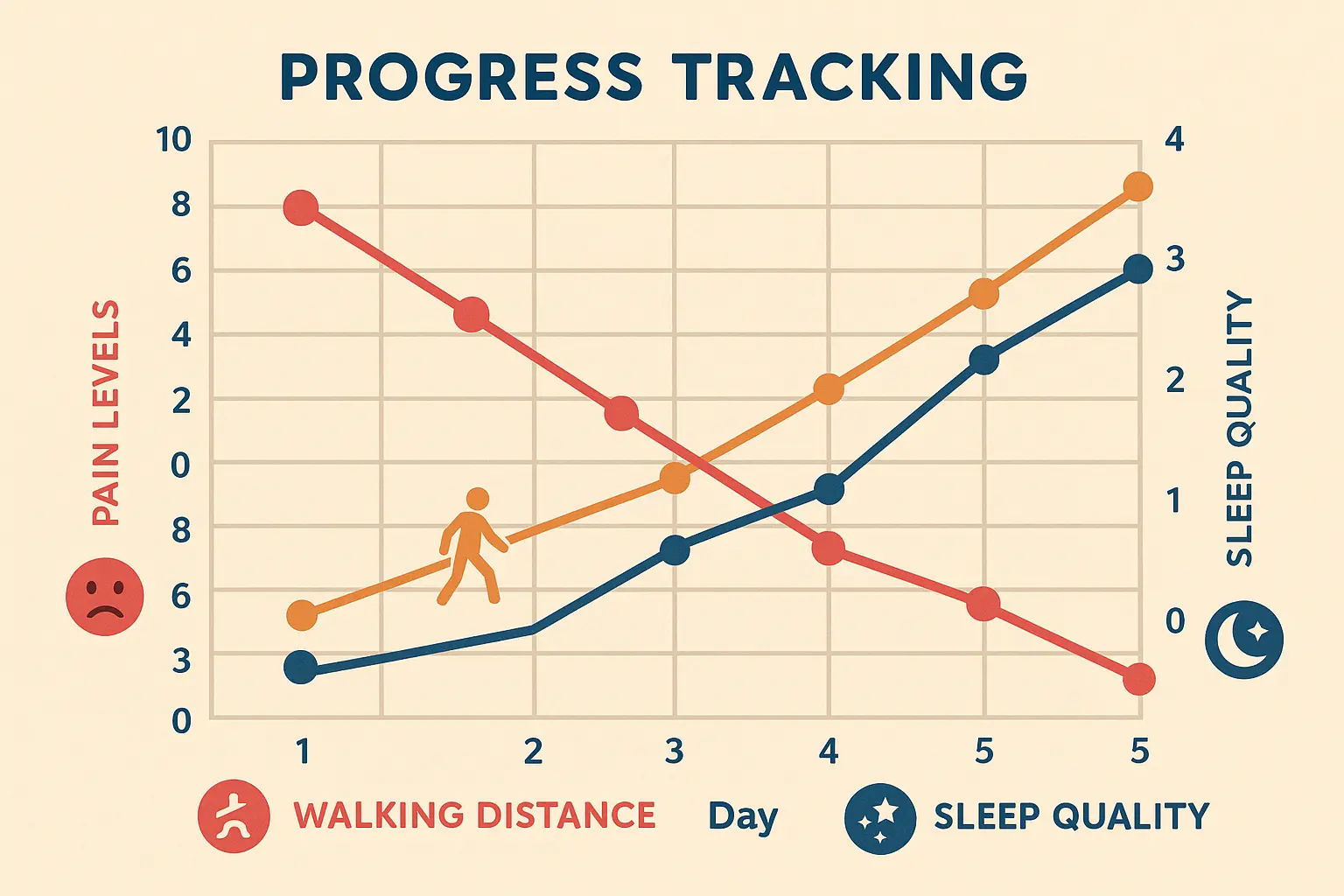 PROGRESS TRACKING

10
8
6
4
2
0
8
6
3
0

PAIN LEVELS

4
3
2
1
0

SLEEP QUALITY

1
2
3
4
5
5

WALKING DISTANCE
Day
SLEEP QUALITY